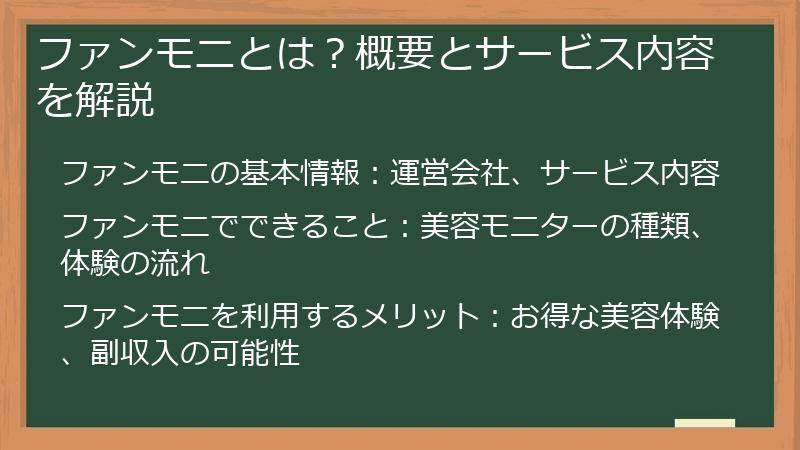 ファンモニとは？概要とサービス内容を解説

ファンモニの基本情報：運営会社、サービス内容

ファンモニでできること：美容モニターの種類、体験の流れ

ファンモニを利用するメリット：お得な美容体験、副収入の可能性